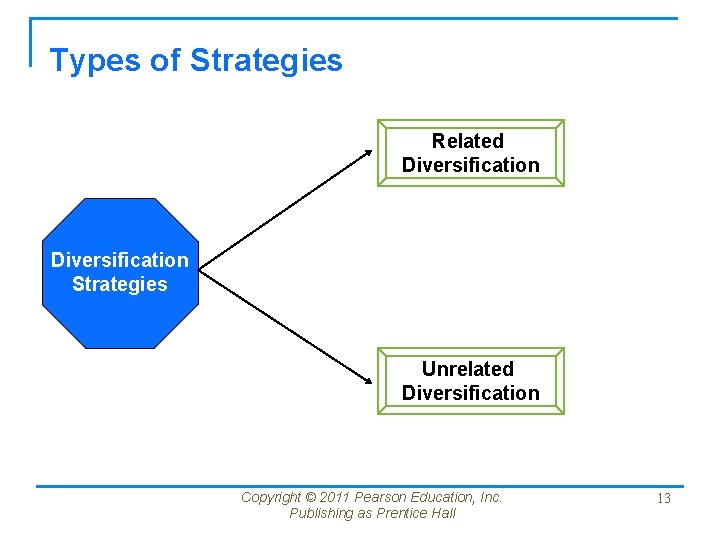 Types of Strategies

Diversification Strategies

Related Diversification

Unrelated Diversification

Copyright © 2011 Pearson Education, Inc.
Publishing as Prentice Hall

13